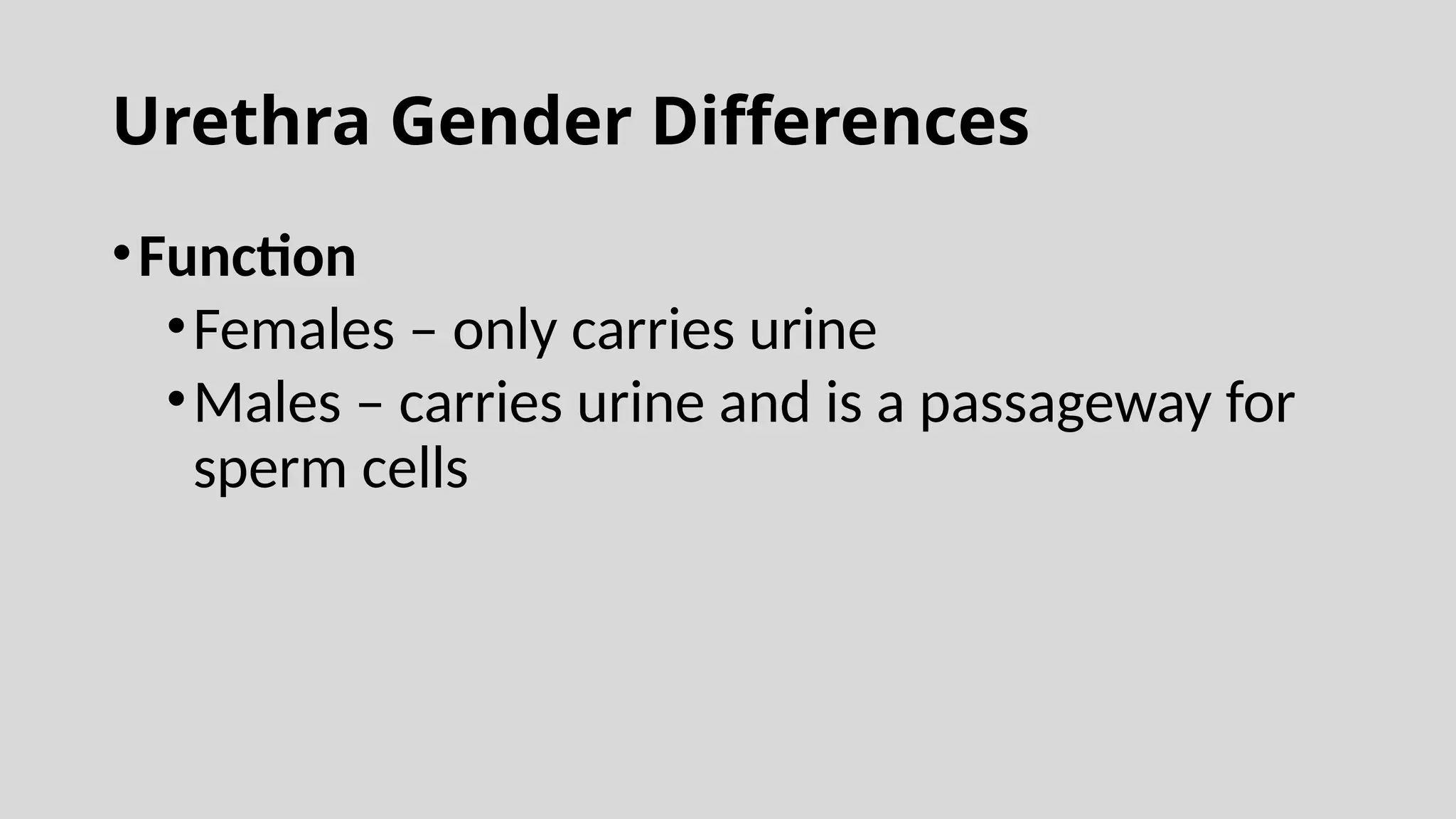 Urethra Gender Differences

• Function
  • Females – only carries urine
  • Males – carries urine and is a passageway for sperm cells